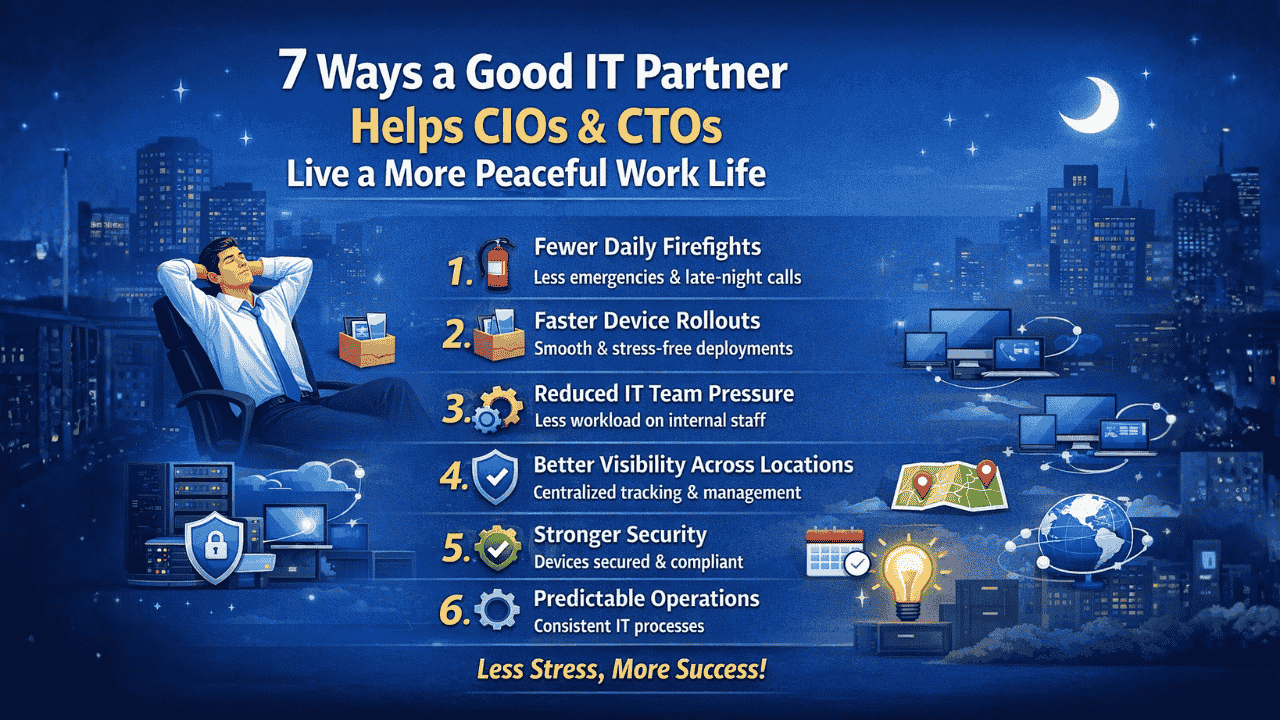 7 Ways a Good IT Partner
Helps CIOs & CTOs
Live a More Peaceful Work Life

1. Fewer Daily Firefights
Less emergencies & late-night calls

2. Faster Device Rollouts
Smooth & stress-free deployments

3. Reduced IT Team Pressure
Less workload on internal staff

4. Better Visibility Across Locations
Centralized tracking & management

5. Stronger Security
Devices secured & compliant

6. Predictable Operations
Consistent IT processes

Less Stress, More Success!